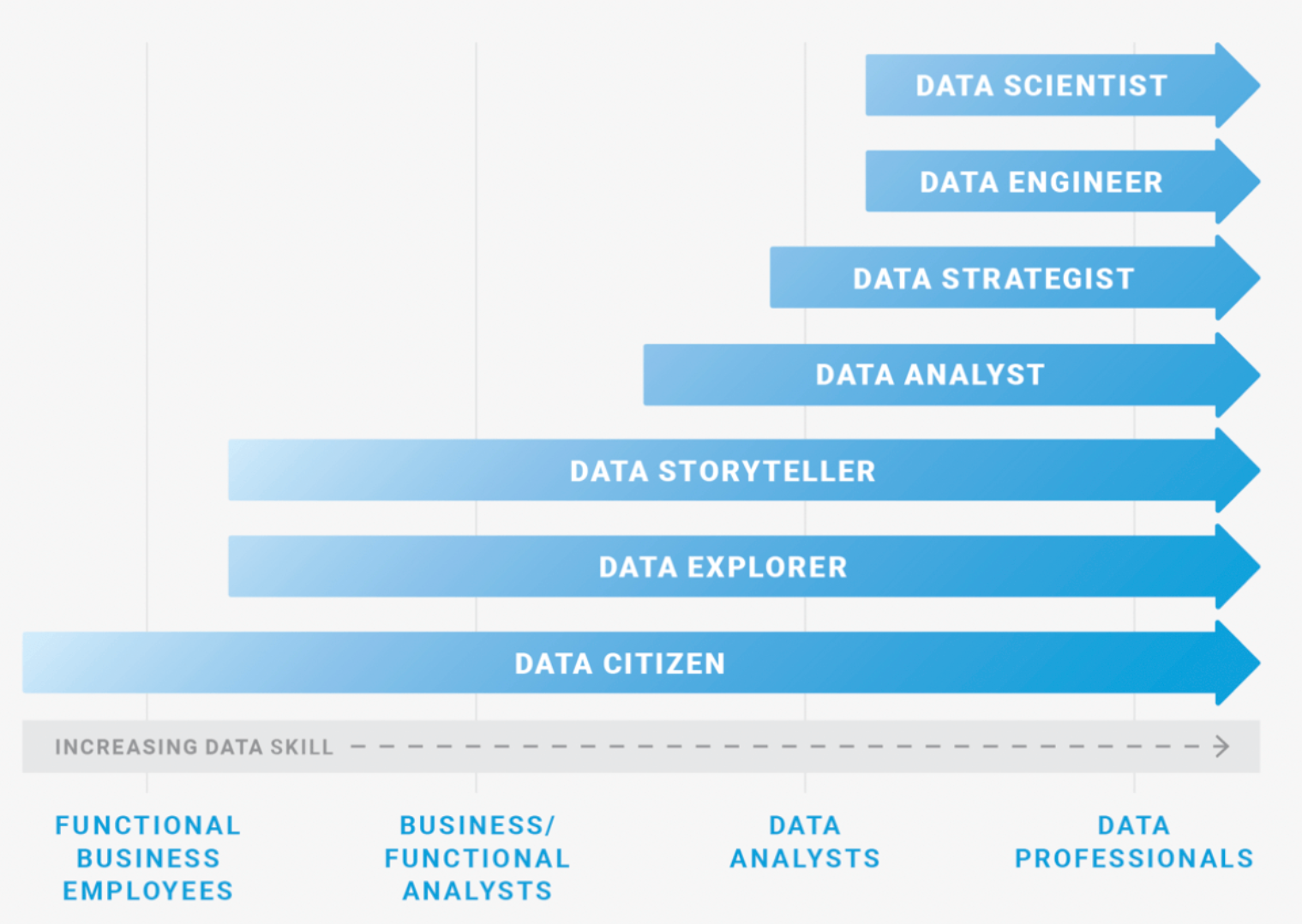 DATA SCIENTIST

DATA ENGINEER

DATA STRATEGIST

DATA ANALYST

DATA STORYTELLER

DATA EXPLORER

DATA CITIZEN

INCREASING DATA SKILL

FUNCTIONAL BUSINESS EMPLOYEES

BUSINESS/ FUNCTIONAL ANALYSTS

DATA ANALYSTS

DATA PROFESSIONALS